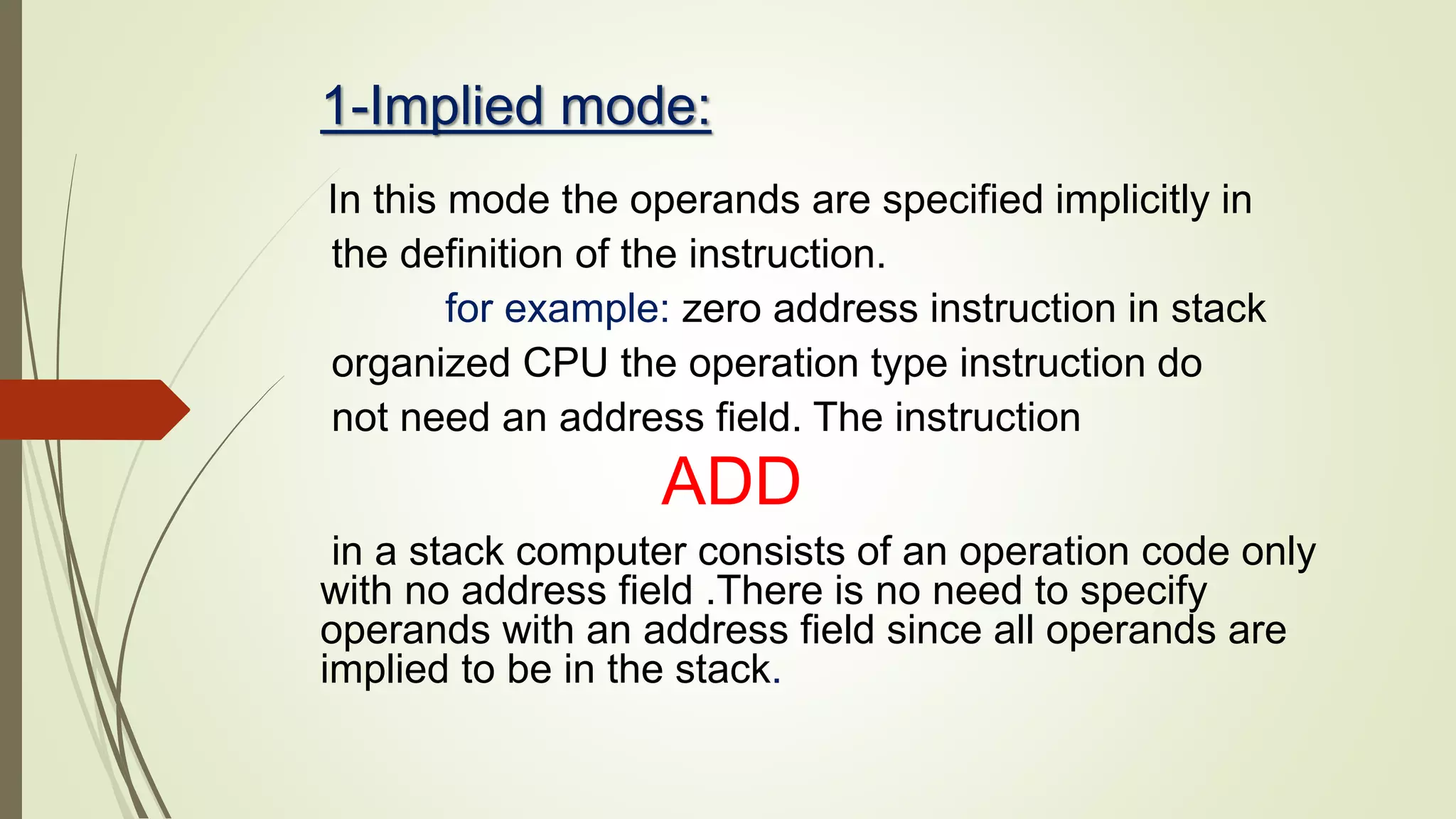 1-Implied mode:

In this mode the operands are specified implicitly in the definition of the instruction.

for example: zero address instruction in stack organized CPU the operation type instruction do not need an address field. The instruction

ADD

in a stack computer consists of an operation code only with no address field .There is no need to specify operands with an address field since all operands are implied to be in the stack.